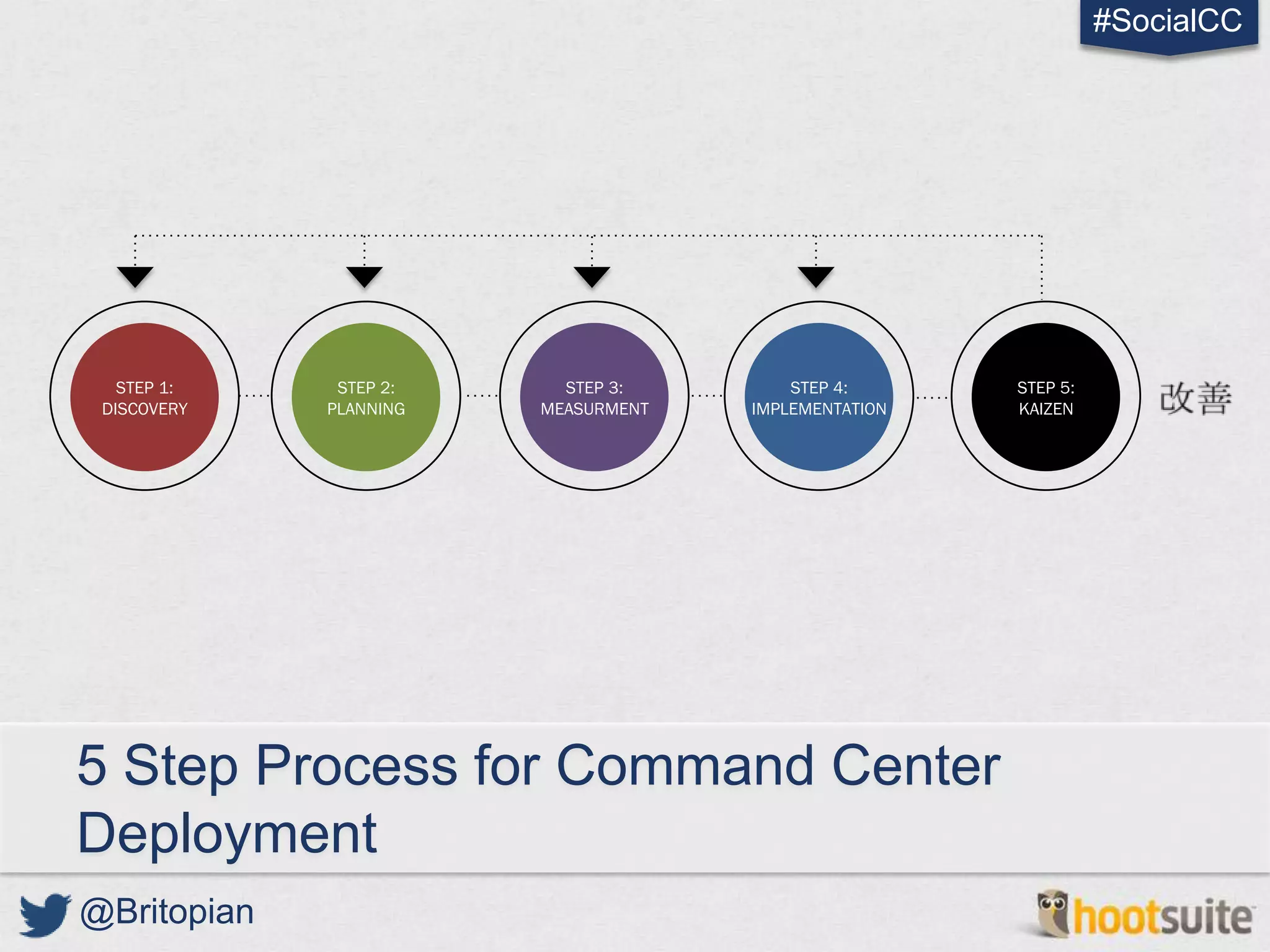 #SocialCC

STEP 1: DISCOVERY

STEP 2: PLANNING

STEP 3: MEASURMENT

STEP 4: IMPLEMENTATION

STEP 5: KAIZEN

改善

5 Step Process for Command Center Deployment

@Britopian

hootsuite